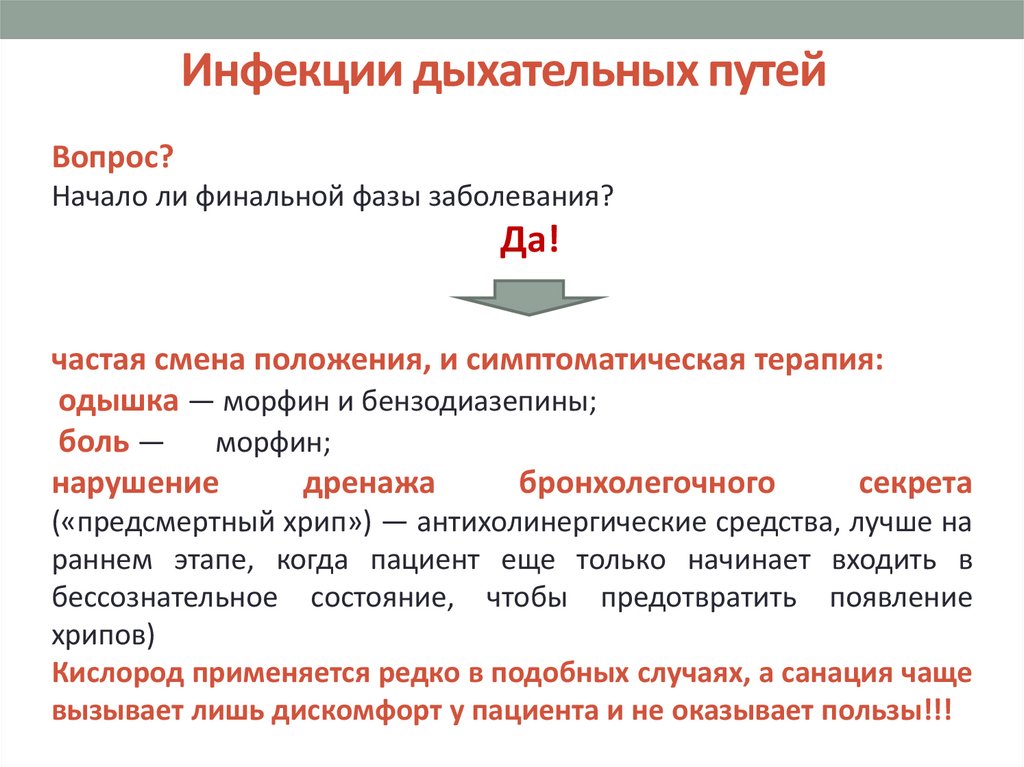 Инфекции дыхательных путей

Вопрос?
Начало ли финальной фазы заболевания?

Да!

частая смена положения, и симптоматическая терапия:
одышка — морфин и бензодиазепины;
боль — морфин;
нарушение дренажа бронхолегочного секрета («предсмертный хрип») — антихолинергические средства, лучше на раннем этапе, когда пациент еще только начинает входить в бессознательное состояние, чтобы предотвратить появление хрипов)
Кислород применяется редко в подобных случаях, а санация чаще вызывает лишь дискомфорт у пациента и не оказывает пользы!!!